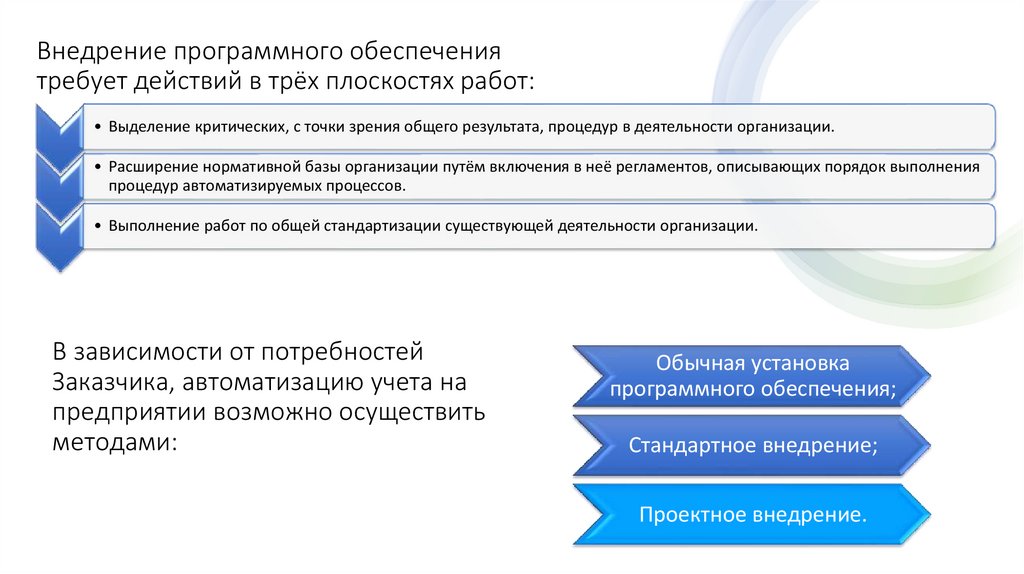 Внедрение программного обеспечения требует действий в трёх плоскостях работ:

• Выделение критических, с точки зрения общего результата, процедур в деятельности организации.

• Расширение нормативной базы организации путём включения в неё регламентов, описывающих порядок выполнения процедур автоматизируемых процессов.

• Выполнение работ по общей стандартизации существующей деятельности организации.

В зависимости от потребностей Заказчика, автоматизацию учета на предприятии возможно осуществить методами:

Обычная установка программного обеспечения;

Стандартное внедрение;

Проектное внедрение.